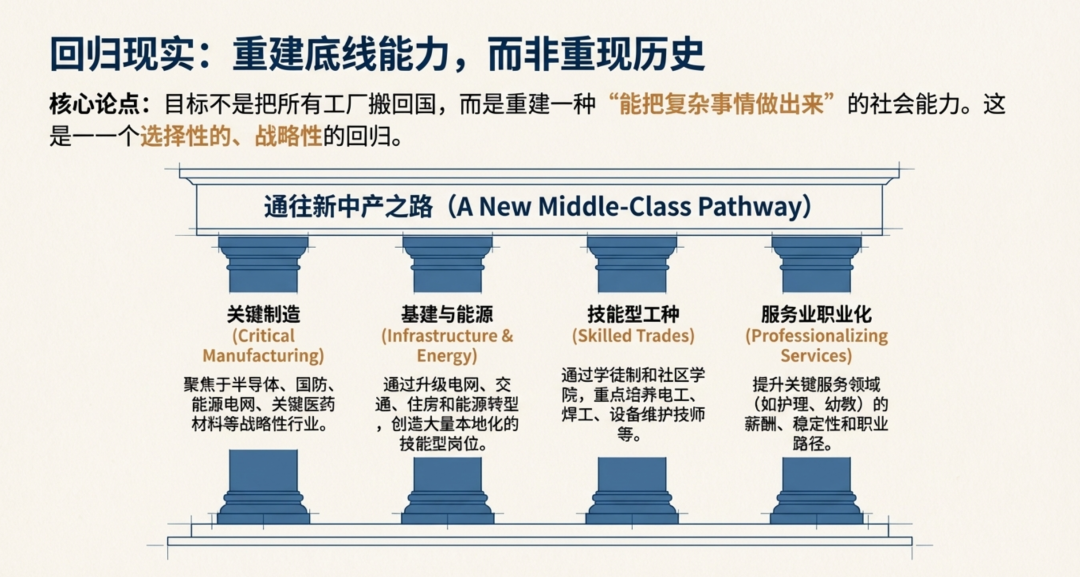 回归现实：重建底线能力，而非重现历史

核心论点：目标不是把所有工厂搬回国，而是重建一种“能把复杂事情做出来”的社会能力。这是一一个选择性的、战略性的回归。

通往新中产之路（A New Middle-Class Pathway）

关键制造
(Critical Manufacturing)
聚焦于半导体、国防、能源电网、关键医药材料等战略性行业。

基建与能源
(Infrastructure & Energy)
通过升级电网、交通、住房和能源转型，创造大量本地化的技能型岗位。

技能型工种
(Skilled Trades)
通过学徒制和社区学院，重点培养电工、焊工、设备维护技师等。

服务业职业化
(Professionalizing Services)
提升关键服务领域（如护理、幼教）的薪酬、稳定性和职业路径。